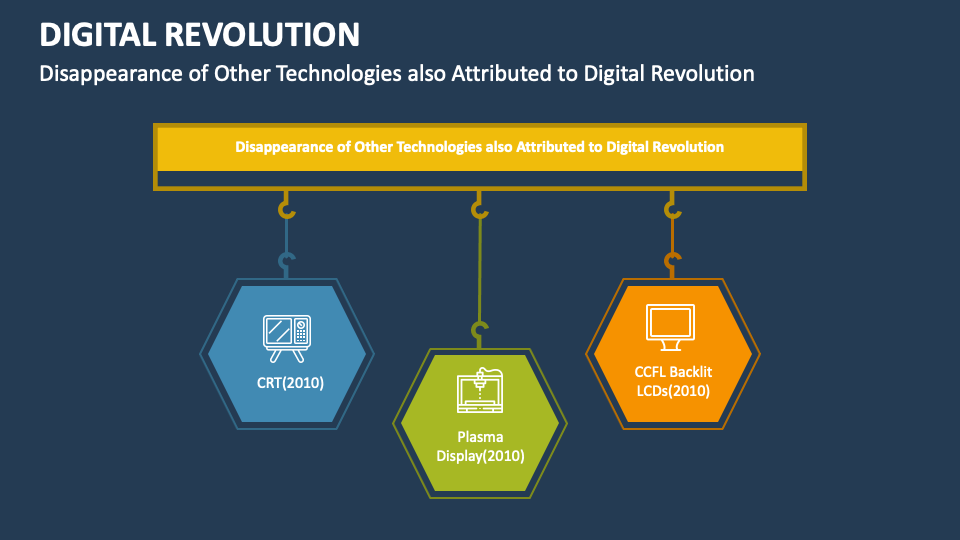 DIGITAL REVOLUTION

Disappearance of Other Technologies also Attributed to Digital Revolution

Disappearance of Other Technologies also Attributed to Digital Revolution

CRT(2010)

Plasma Display(2010)

CCFL Backlit LCDs(2010)